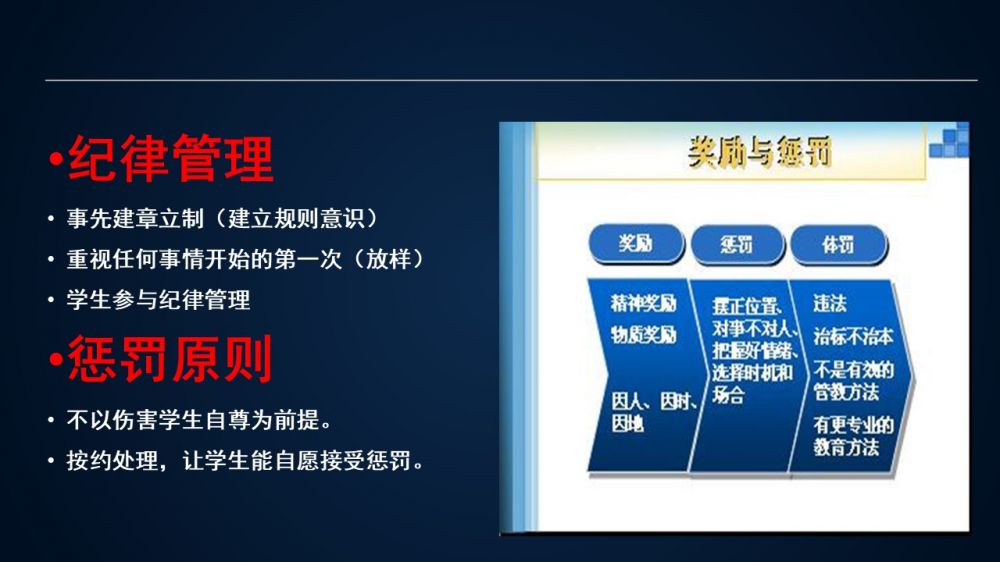 •纪律管理

• 事先建章立制（建立规则意识）
• 重视任何事情开始的第一次（放样）
• 学生参与纪律管理

•惩罚原则

• 不以伤害学生自尊为前提。
• 按约处理，让学生能自愿接受惩罚。

奖励与惩罚

奖励

惩罚

体罚

精神奖励
物质奖励

因人、因时、因地

摆正位置、对事不对人、把握好情绪、选择时机和场合

违法
治标不治本
不是有效的管教方法
有更专业的教育方法